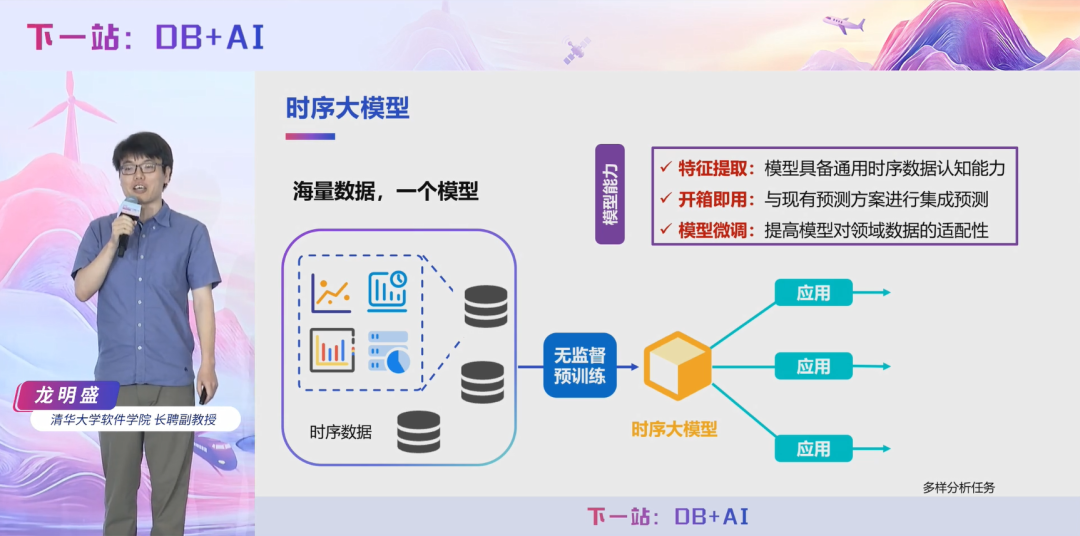 下一站：DB+AI

时序大模型

海量数据，一个模型

模型能力

✓ 特征提取：模型具备通用时序数据认知能力
✓ 开箱即用：与现有预测方案进行集成预测
✓ 模型微调：提高模型对领域数据的适配性

时序数据

无监督预训练

时序大模型

应用

应用

应用

多样分析任务

龙明盛

清华大学软件学院 长聘副教授

下一站：DB+AI